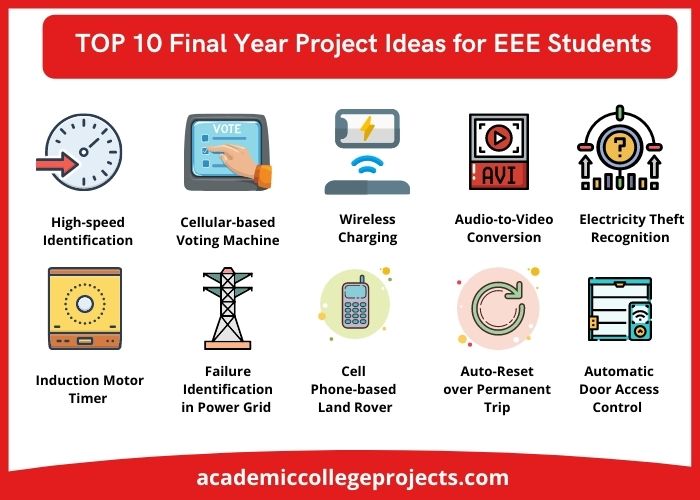 TOP 10 Final Year Project Ideas for EEE Students

VOTE

AVI

?

High-speed Identification

Cellular-based Voting Machine

Wireless Charging

Audio-to-Video Conversion

Electricity Theft Recognition

Induction Motor Timer

Failure Identification in Power Grid

Cell Phone-based Land Rover

Auto-Reset over Permanent Trip

Automatic Door Access Control

academiccollegeprojects.com